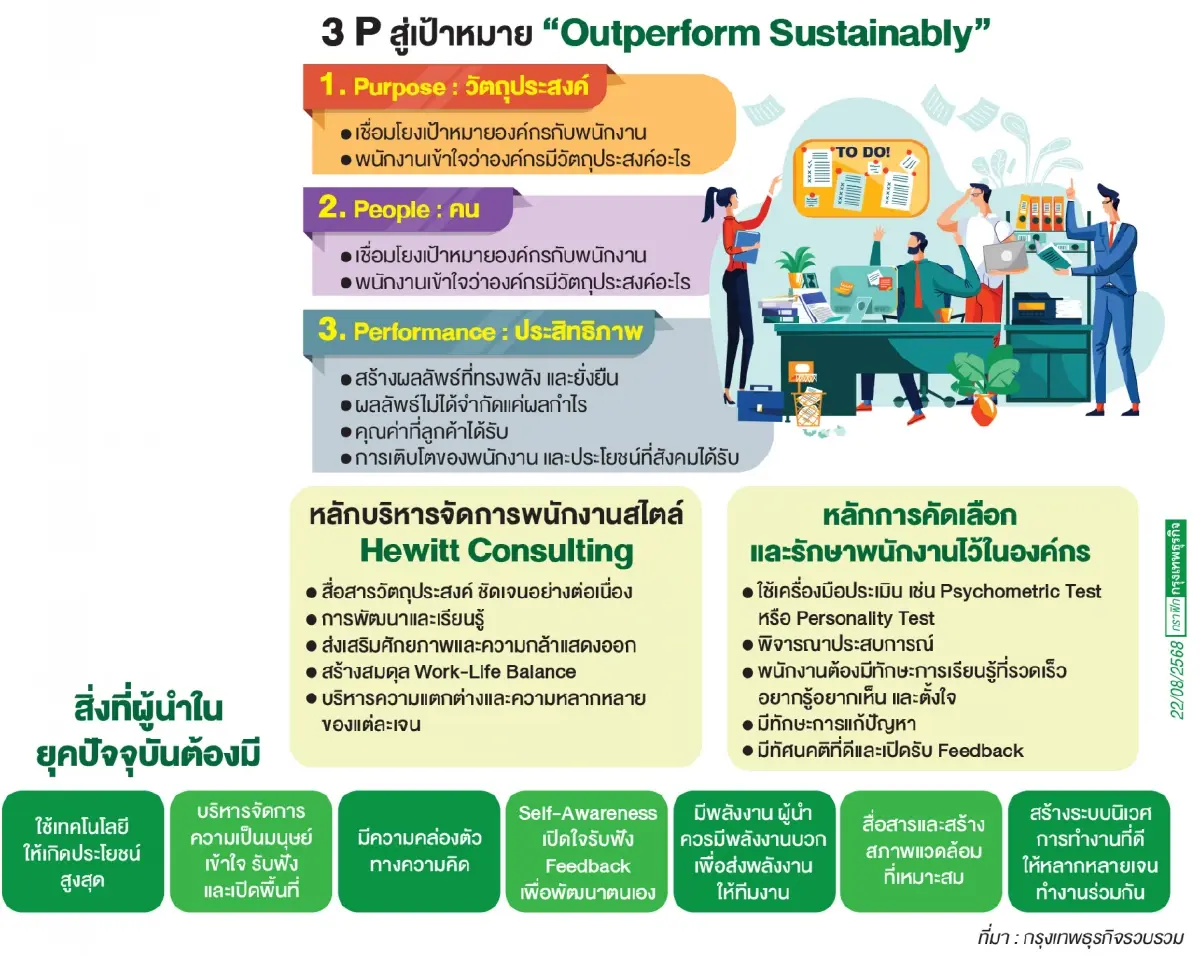 3 P สู่เป้าหมาย “Outperform Sustainably”

1. Purpose : วัตถุประสงค์

● เชื่อมโยงเป้าหมายองค์กรกับพนักงาน
● พนักงานเข้าใจว่าองค์กรมีวัตถุประสงค์อะไร

2. People : คน

● เชื่อมโยงเป้าหมายองค์กรกับพนักงาน
● พนักงานเข้าใจว่าองค์กรมีวัตถุประสงค์อะไร

3. Performance : ประสิทธิภาพ

● สร้างผลลัพธ์ที่ทรงพลัง และยั่งยืน
● ผลลัพธ์ไม่ได้จำกัดแค่ผลกำไร
● คุณค่าที่ลูกค้าได้รับ
● การเติบโตของพนักงาน และประโยชน์ที่สังคมได้รับ

TO DO!

หลักบริหารจัดการพนักงานสไตล์ Hewitt Consulting

● สื่อสารวัตถุประสงค์ ชัดเจนอย่างต่อเนื่อง
● การพัฒนาและเรียนรู้
● ส่งเสริมศักยภาพและความกล้าแสดงออก
● สร้างสมดุล Work-Life Balance
● บริหารความแตกต่างและความหลากหลายของแต่ละเจน

หลักการคัดเลือกและรักษาพนักงานไว้ในองค์กร

● ใช้เครื่องมือประเมิน เช่น Psychometric Test หรือ Personality Test
● พิจารณาประสบการณ์
● พนักงานต้องมีทักษะการเรียนรู้ที่รวดเร็ว อยากรู้อยากเห็น และตั้งใจ
● มีทักษะการแก้ปัญหา
● มีทัศนคติที่ดีและเปิดรับ Feedback

22/08/2568 กราฟิก กรุงเทพธุรกิจ

สิ่งที่ผู้นำในยุคปัจจุบันต้องมี

ใช้เทคโนโลยีให้เกิดประโยชน์สูงสุด

บริหารจัดการความเป็นมนุษย์ เข้าใจ รับฟัง และเปิดพื้นที่

มีความคล่องตัวทางความคิด

Self-Awareness เปิดใจรับฟัง Feedback เพื่อพัฒนาตนเอง

มีพลังงาน ผู้นำควรมีพลังงานบวก เพื่อส่งพลังงานให้ทีมงาน

สื่อสารและสร้างสภาพแวดล้อมที่เหมาะสม

สร้างระบบนิเวศการทำงานที่ดี ให้หลากหลายเจนทำงานร่วมกัน

ที่มา : กรุงเทพธุรกิจรวบรวม